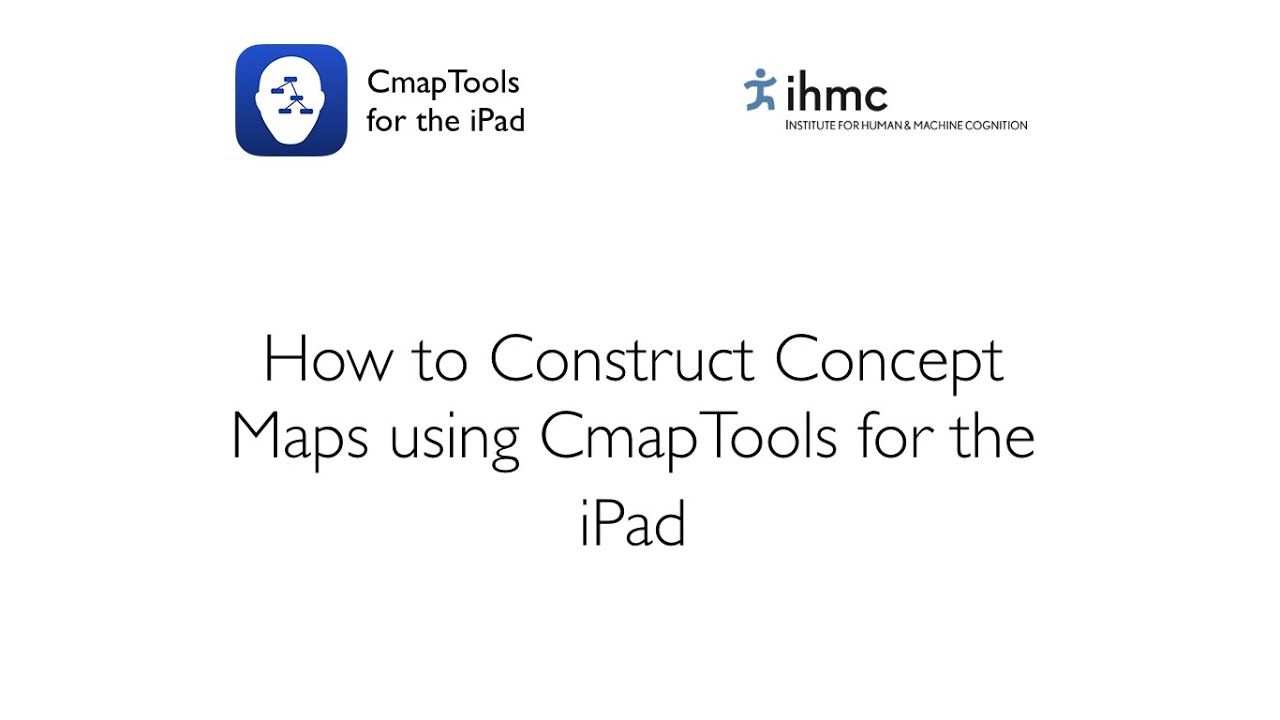 CmapTools for the iPad

ihmc
INSTITUTE FOR HUMAN & MACHINE COGNITION

How to Construct Concept Maps using CmapTools for the iPad